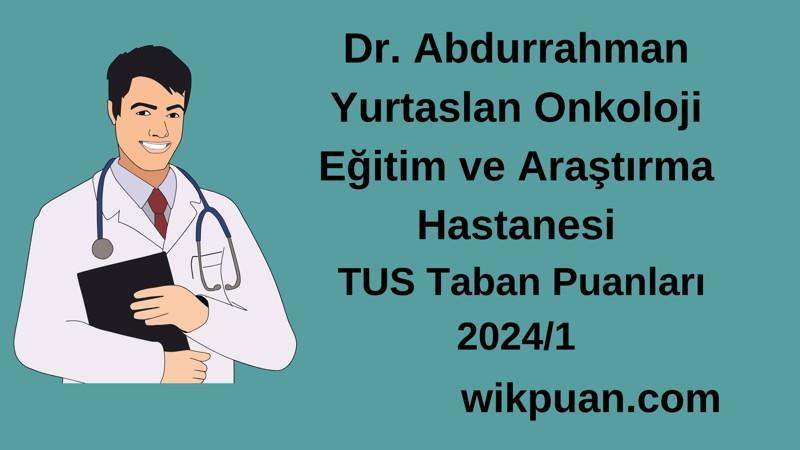 Dr. Abdurrahman Yurtaslan Onkoloji Eğitim ve Araştırma Hastanesi
TUS Taban Puanları
2024/1

wikpuan.com